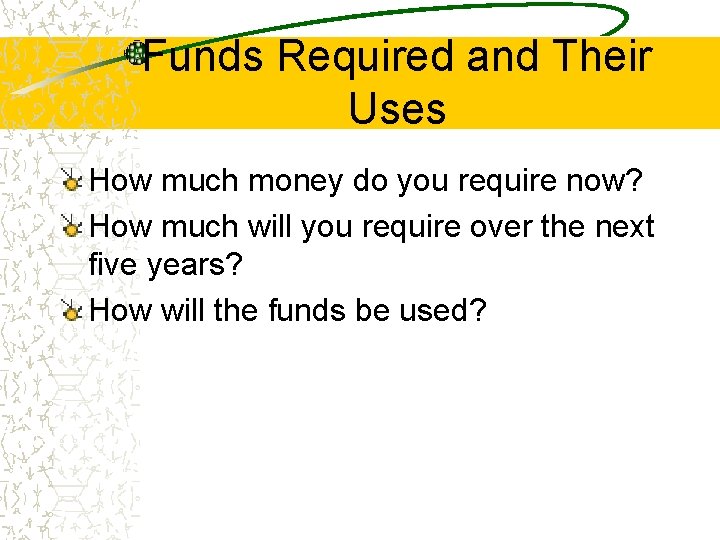 Funds Required and Their Uses

How much money do you require now?

How much will you require over the next five years?

How will the funds be used?